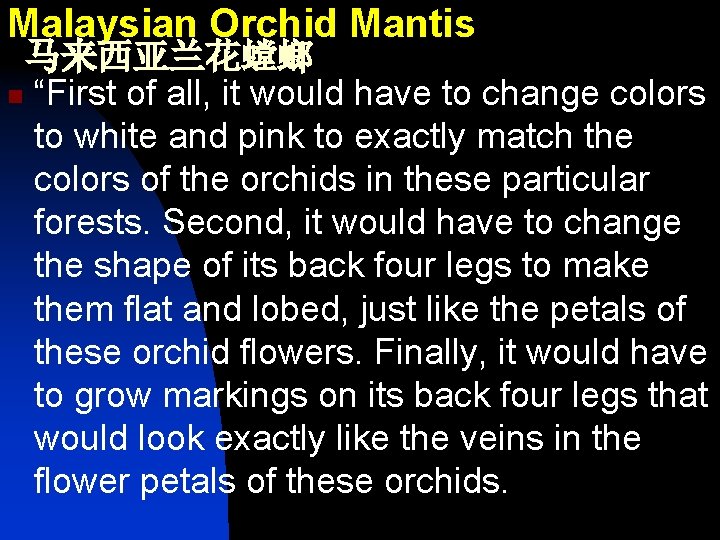 Malaysian Orchid Mantis
马来西亚兰花螳螂

“First of all, it would have to change colors to white and pink to exactly match the colors of the orchids in these particular forests. Second, it would have to change the shape of its back four legs to make them flat and lobed, just like the petals of these orchid flowers. Finally, it would have to grow markings on its back four legs that would look exactly like the veins in the flower petals of these orchids.